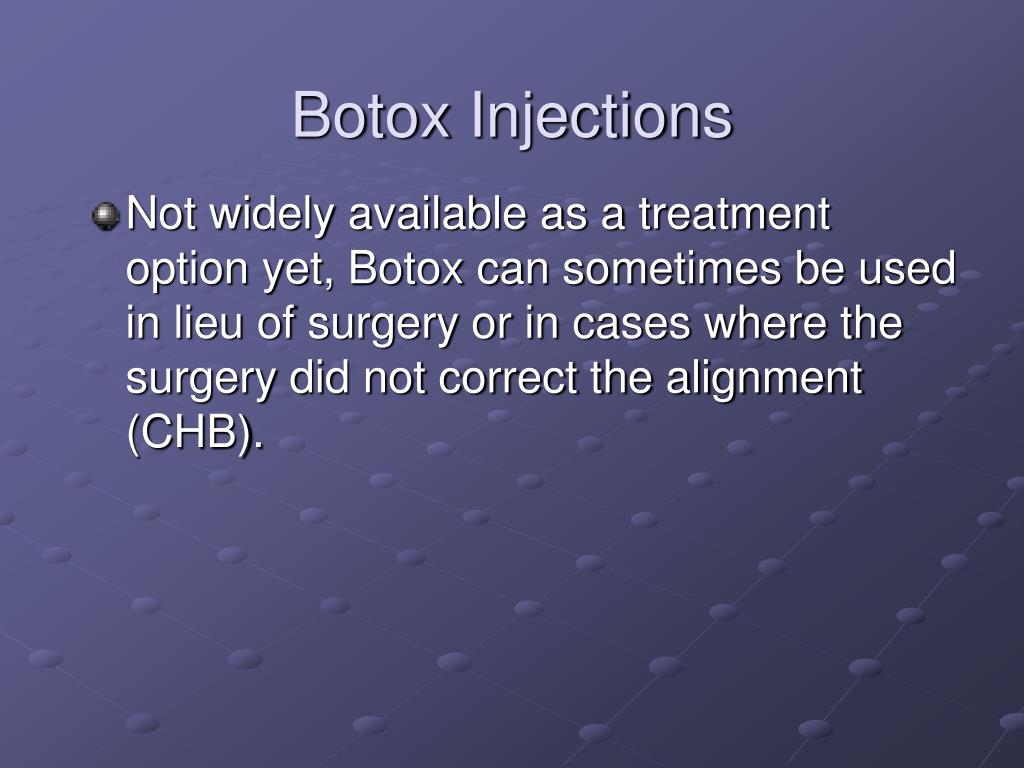 Botox Injections

Not widely available as a treatment option yet, Botox can sometimes be used in lieu of surgery or in cases where the surgery did not correct the alignment (CHB).